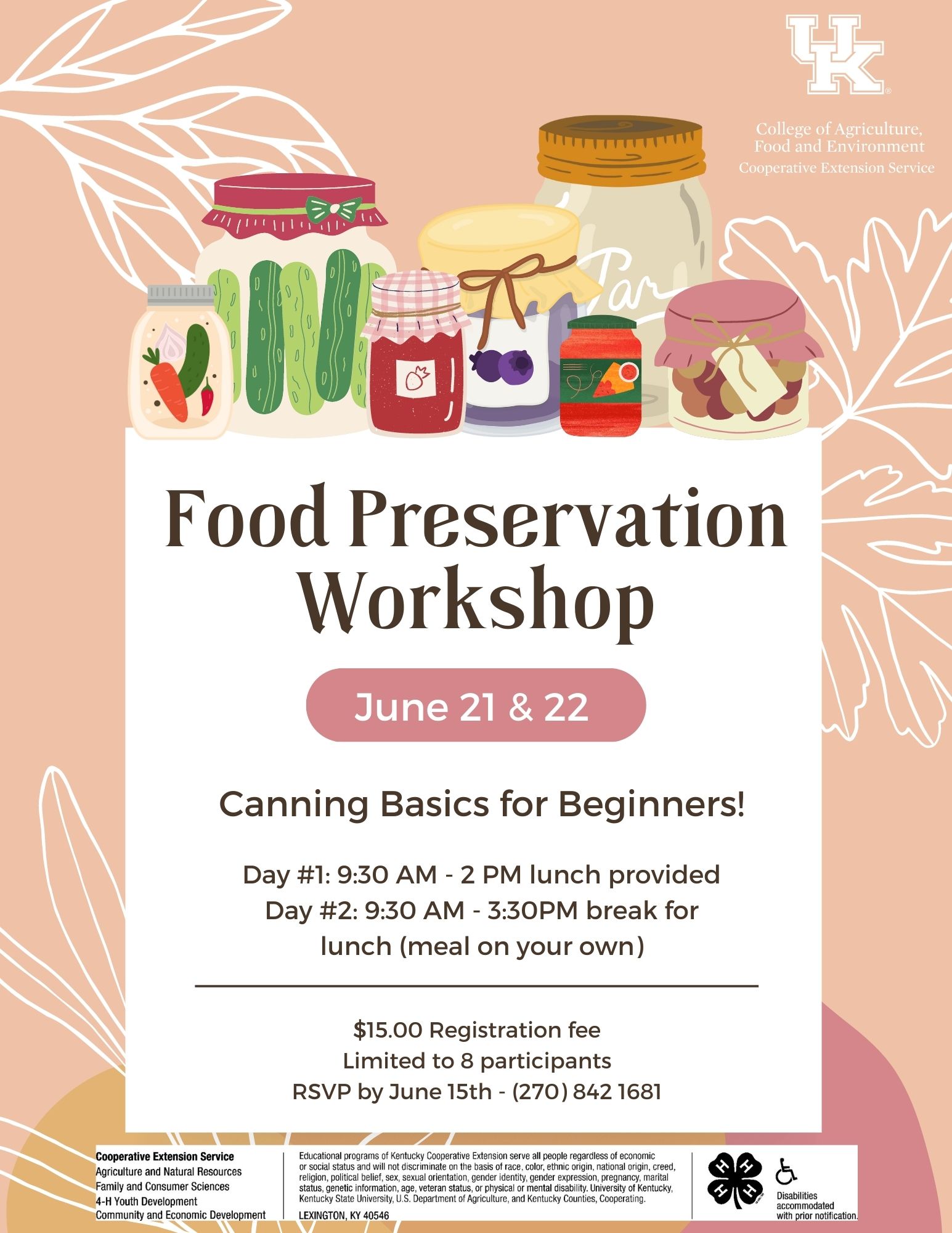 UK

College of Agriculture, Food and Environment
Cooperative Extension Service

Jar

Food Preservation Workshop

June 21 & 22

Canning Basics for Beginners!

Day #1: 9:30 AM - 2 PM lunch provided
Day #2: 9:30 AM - 3:30PM break for lunch (meal on your own)

$15.00 Registration fee
Limited to 8 participants
RSVP by June 15th - (270) 842 1681

Cooperative Extension Service
Agriculture and Natural Resources
Family and Consumer Sciences
4-H Youth Development
Community and Economic Development

Educational programs of Kentucky Cooperative Extension serve all people regardless of economic or social status and will not discriminate on the basis of race, color, ethnic origin, national origin, creed, religion, political belief, sex, sexual orientation, gender identity, gender expression, pregnancy, marital status, genetic information, age, veteran status, or physical or mental disability. University of Kentucky, Kentucky State University, U.S. Department of Agriculture, and Kentucky Counties, Cooperating.
LEXINGTON, KY 40546

Disabilities accommodated with prior notification.